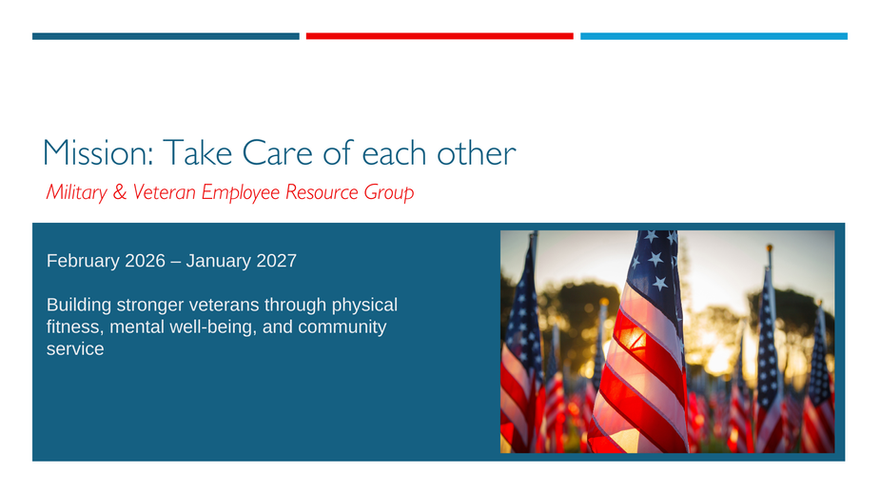 Mission: Take Care of each other

Military & Veteran Employee Resource Group

February 2026 – January 2027

Building stronger veterans through physical fitness, mental well-being, and community service